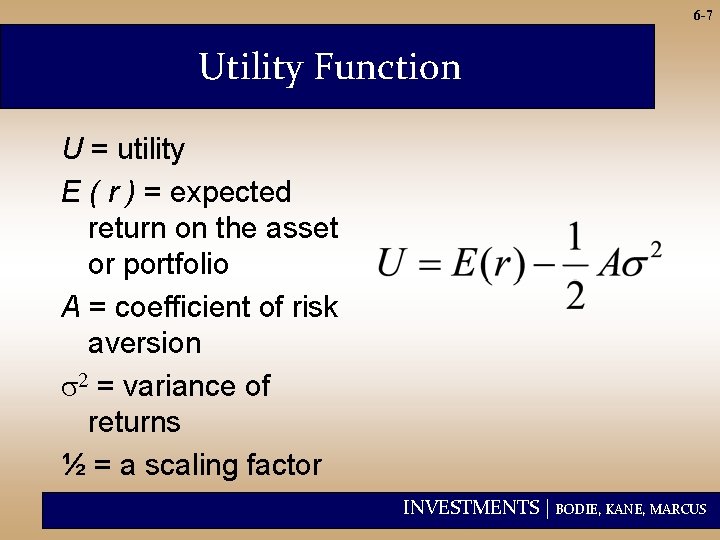 6-7

Utility Function

$U$ = utility

$E(r)$ = expected return on the asset or portfolio

$A$ = coefficient of risk aversion

$\sigma^2$ = variance of returns

½ = a scaling factor

$U = E(r) - \frac{1}{2}A\sigma^2$

INVESTMENTS | BODIE, KANE, MARCUS